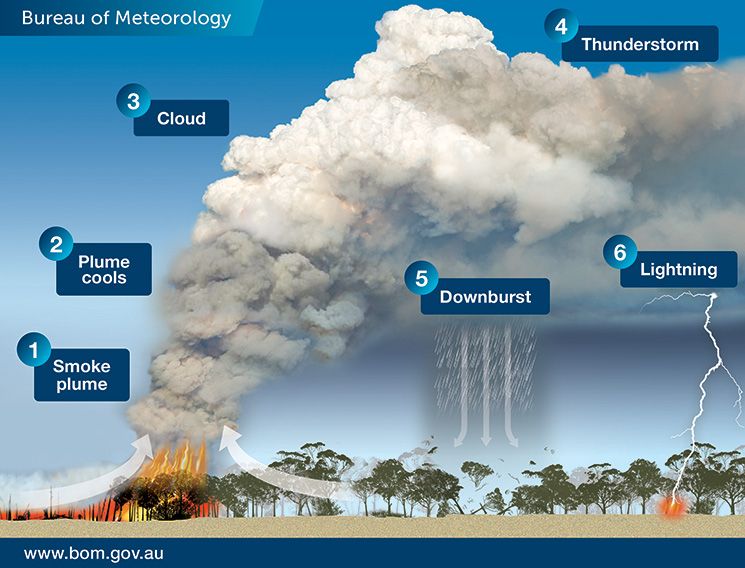 Bureau of Meteorology

1 Smoke plume

2 Plume cools

3 Cloud

4 Thunderstorm

5 Downburst

6 Lightning

www.bom.gov.au